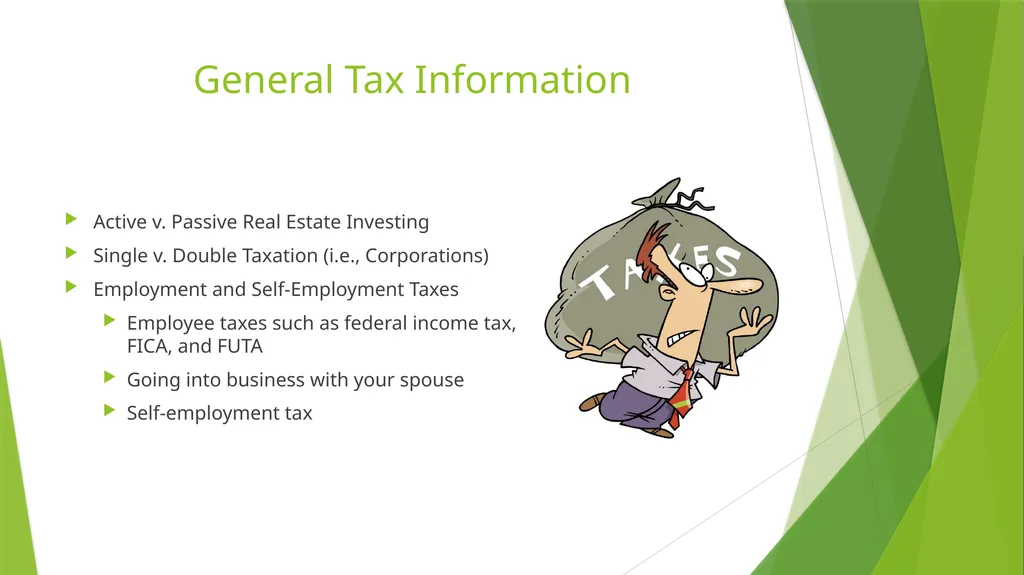 General Tax Information

Active v. Passive Real Estate Investing

Single v. Double Taxation (i.e., Corporations)

Employment and Self-Employment Taxes

Employee taxes such as federal income tax, FICA, and FUTA

Going into business with your spouse

Self-employment tax

TAXES